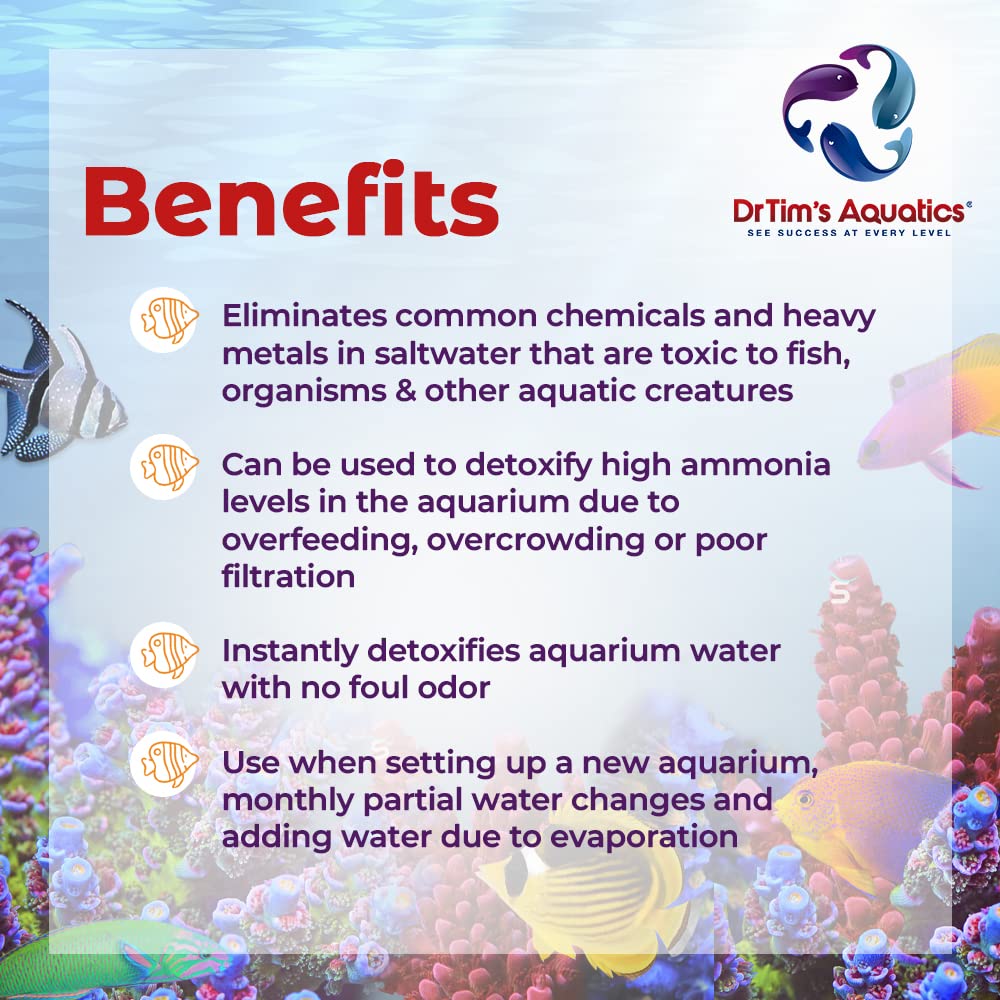 Benefits

DrTim's Aquatics®
SEE SUCCESS AT EVERY LEVEL

Eliminates common chemicals and heavy metals in saltwater that are toxic to fish, organisms & other aquatic creatures

Can be used to detoxify high ammonia levels in the aquarium due to overfeeding, overcrowding or poor filtration

Instantly detoxifies aquarium water with no foul odor

Use when setting up a new aquarium, monthly partial water changes and adding water due to evaporation